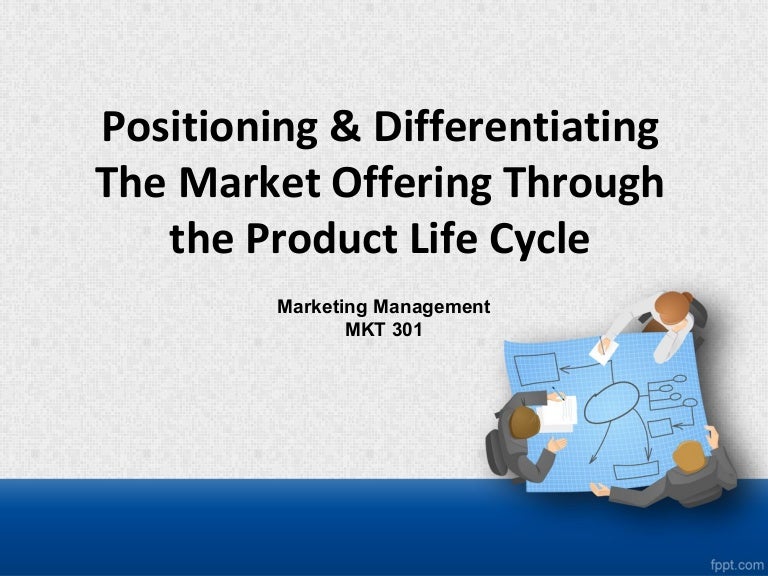 Positioning & Differentiating The Market Offering Through the Product Life Cycle

Marketing Management
MKT 301

fppt.com